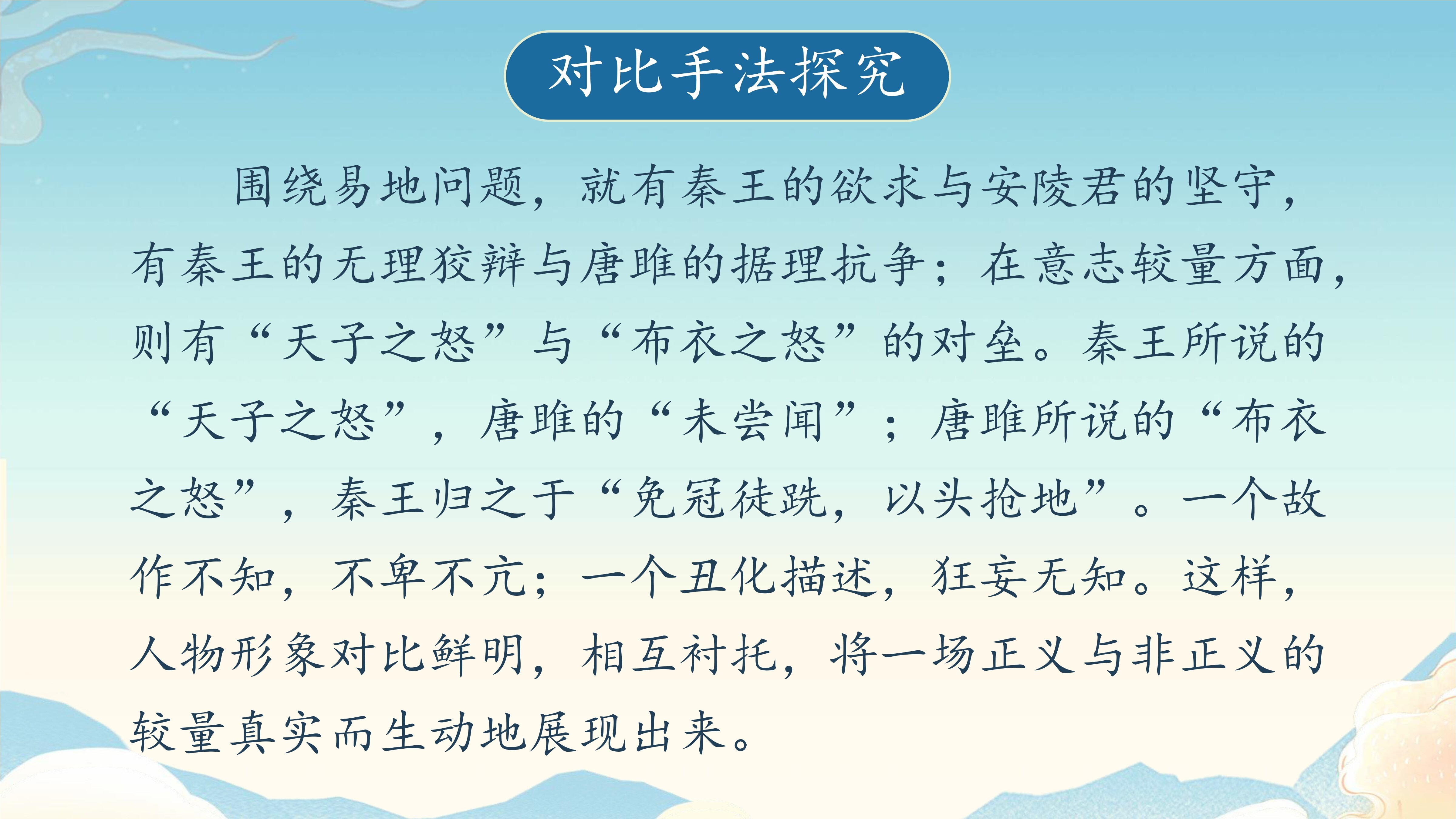 对比手法探究

围绕易地问题，就有秦王的欲求与安陵君的坚守，有秦王的无理狡辩与唐雎的据理抗争；在意志较量方面，则有“天子之怒”与“布衣之怒”的对垒。秦王所说的“天子之怒”，唐雎的“未尝闻”；唐雎所说的“布衣之怒”，秦王归之于“免冠徒跣，以头抢地”。一个故作不知，不卑不亢；一个丑化描述，狂妄无知。这样，人物形象对比鲜明，相互衬托，将一场正义与非正义的较量真实而生动地展现出来。